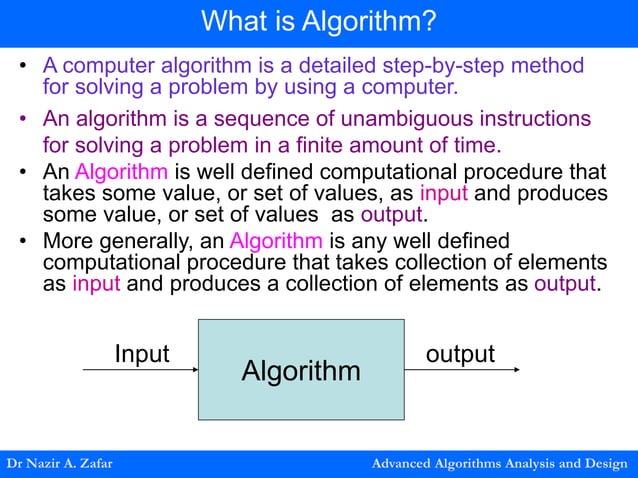 What is Algorithm?

• A computer algorithm is a detailed step-by-step method for solving a problem by using a computer.

• An algorithm is a sequence of unambiguous instructions for solving a problem in a finite amount of time.

• An Algorithm is well defined computational procedure that takes some value, or set of values, as input and produces some value, or set of values as output.

• More generally, an Algorithm is any well defined computational procedure that takes collection of elements as input and produces a collection of elements as output.

Input

Algorithm

output

Dr Nazir A. Zafar

Advanced Algorithms Analysis and Design